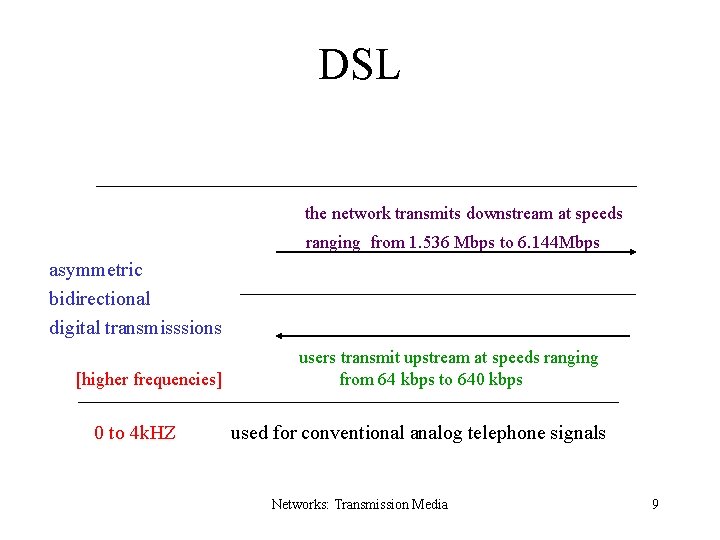 DSL

the network transmits downstream at speeds ranging from 1.536 Mbps to 6.144Mbps

asymmetric
bidirectional
digital transmisssions

users transmit upstream at speeds ranging from 64 kbps to 640 kbps

[higher frequencies]

0 to 4kHZ used for conventional analog telephone signals

Networks: Transmission Media 9